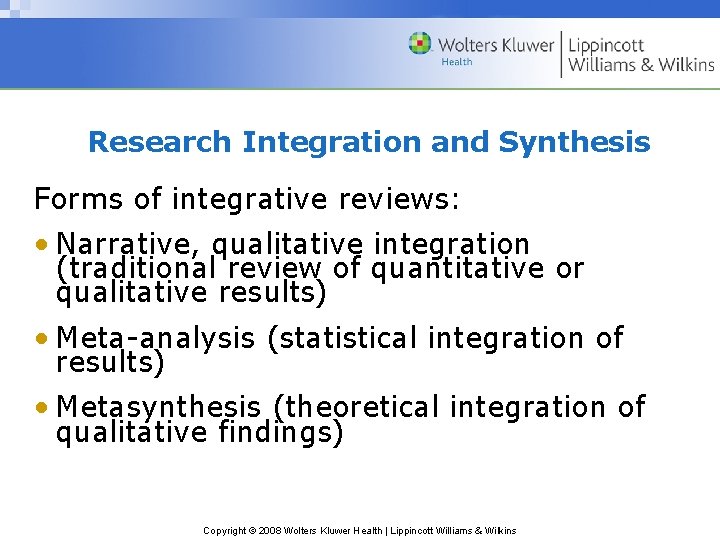 Wolters Kluwer Health | Lippincott Williams & Wilkins

Research Integration and Synthesis

Forms of integrative reviews:

• Narrative, qualitative integration (traditional review of quantitative or qualitative results)

• Meta-analysis (statistical integration of results)

• Metasynthesis (theoretical integration of qualitative findings)

Copyright © 2008 Wolters Kluwer Health | Lippincott Williams & Wilkins